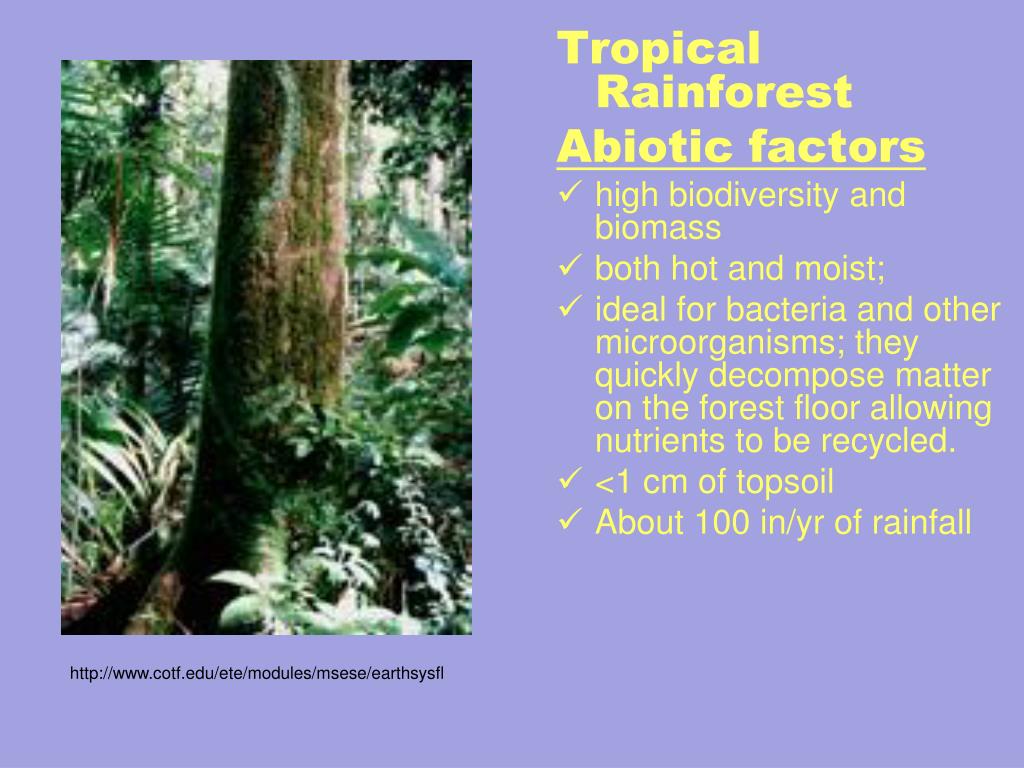 Tropical Rainforest

Abiotic factors

✓ high biodiversity and biomass
✓ both hot and moist;
✓ ideal for bacteria and other microorganisms; they quickly decompose matter on the forest floor allowing nutrients to be recycled.
✓ <1 cm of topsoil
✓ About 100 in/yr of rainfall

http://www.cotf.edu/ete/modules/msese/earthsysfl